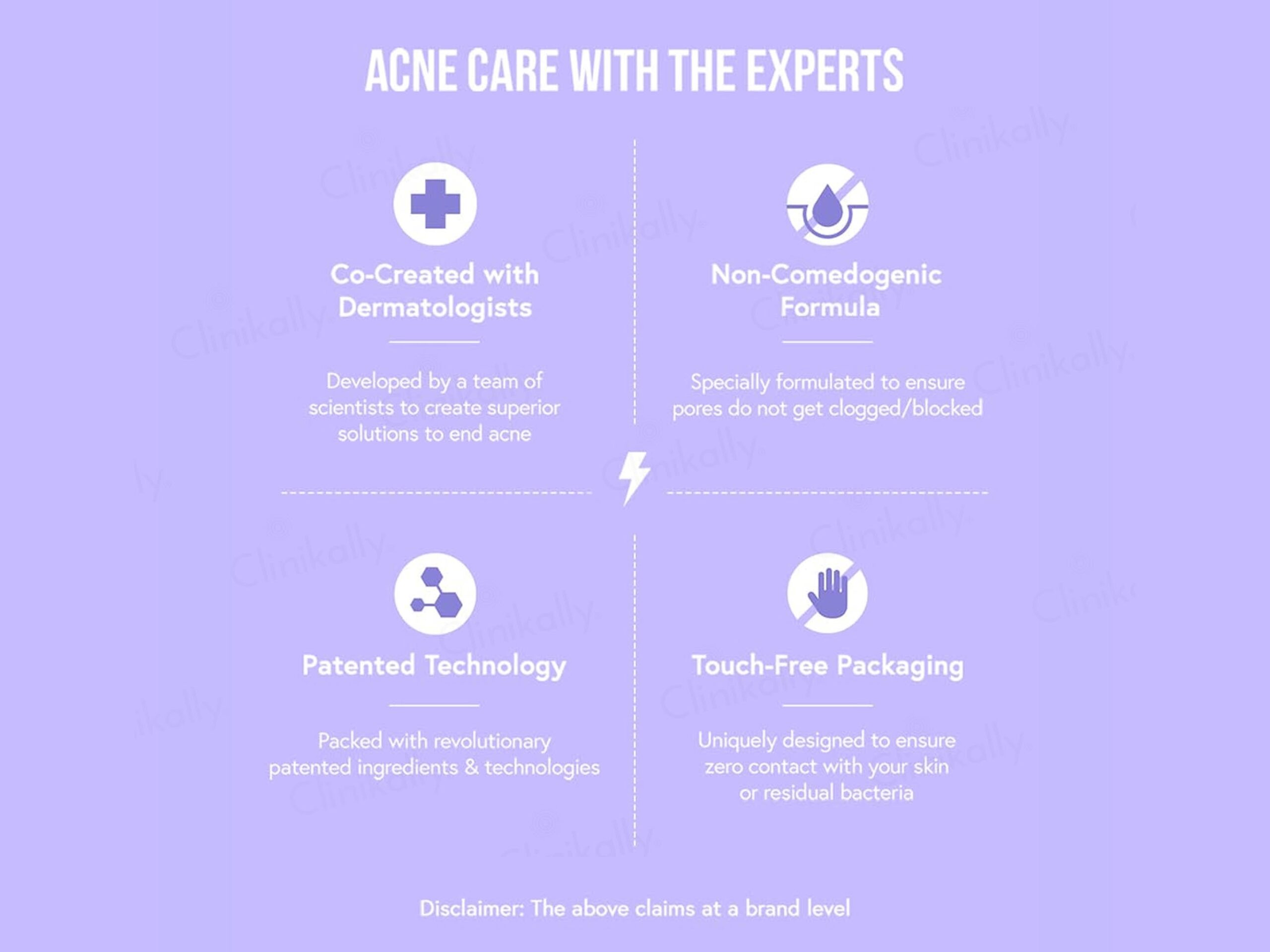 ACNE CARE WITH THE EXPERTS

Co-Created with Dermatologists

Developed by a team of scientists to create superior solutions to end acne

Non-Comedogenic Formula

Specially formulated to ensure pores do not get clogged/blocked

Patented Technology

Packed with revolutionary patented ingredients & technologies

Touch-Free Packaging

Uniquely designed to ensure zero contact with your skin or residual bacteria

Disclaimer: The above claims at a brand level

Clinikally